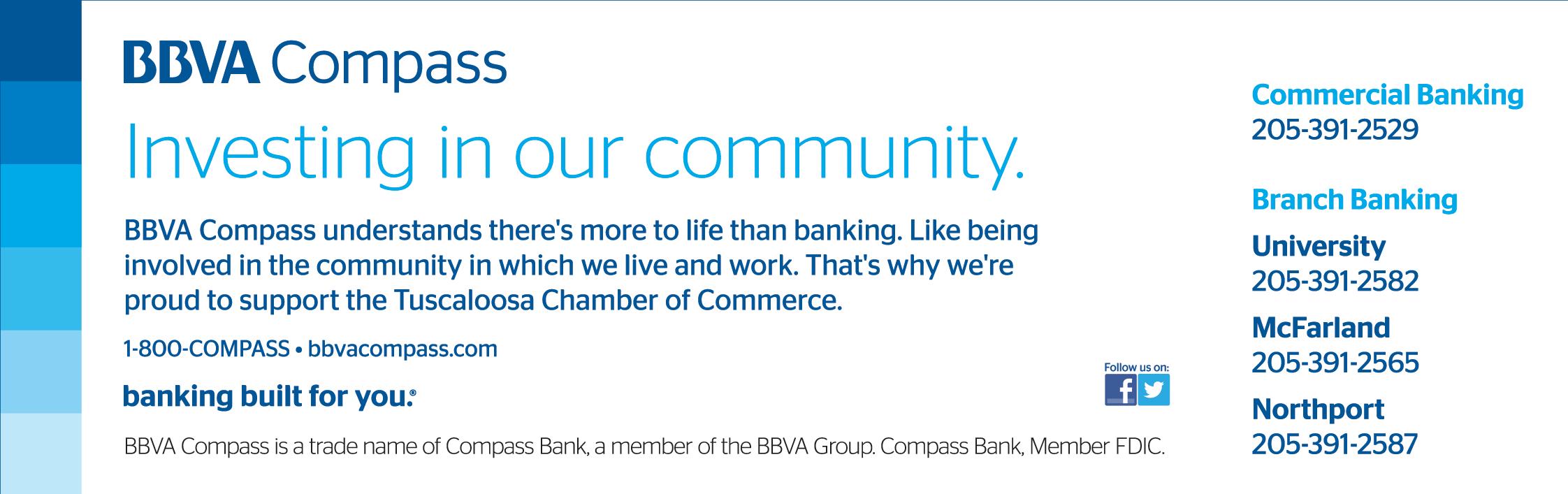 BBVA Compass

Investing in our community.

BBVA Compass understands there's more to life than banking. Like being involved in the community in which we live and work. That's why we're proud to support the Tuscaloosa Chamber of Commerce.

1-800-COMPASS • bbvacompass.com

banking built for you.®

Follow us on:

BBVA Compass is a trade name of Compass Bank, a member of the BBVA Group. Compass Bank, Member FDIC.

Commercial Banking
205-391-2529

Branch Banking

University
205-391-2582

McFarland
205-391-2565

Northport
205-391-2587